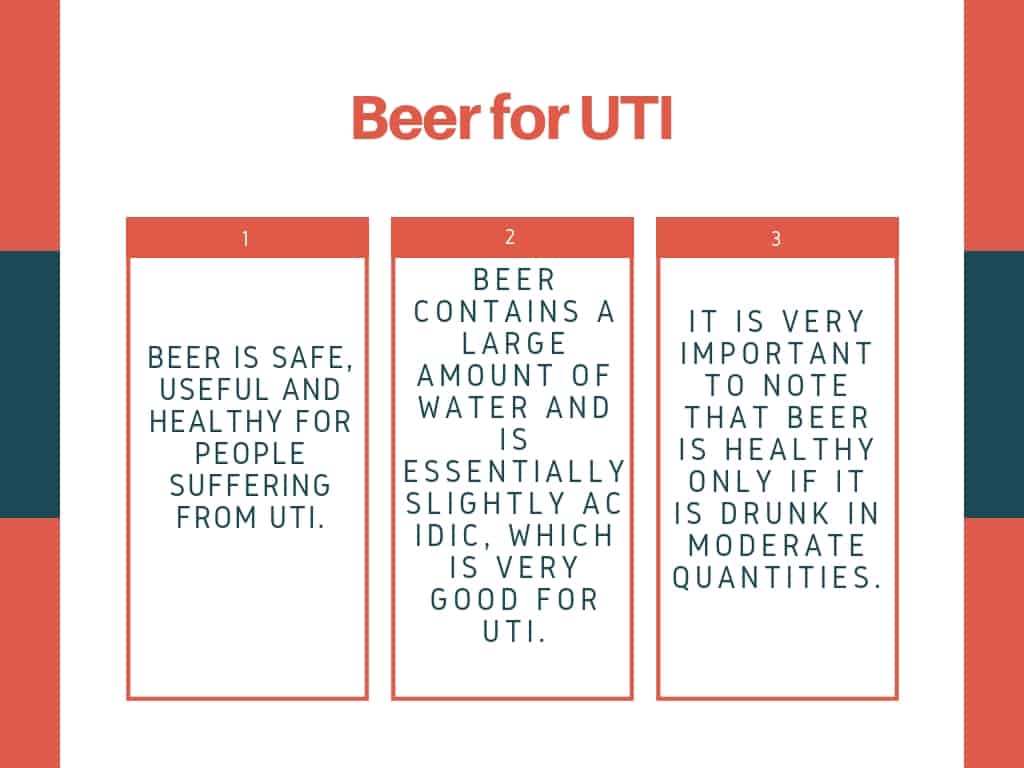 Beer for UTI

1

BEER IS SAFE, USEFUL AND HEALTHY FOR PEOPLE SUFFERING FROM UTI.

2

BEER CONTAINS A LARGE AMOUNT OF WATER AND IS ESSENTIALLY SLIGHTLY AC IDIC, WHICH IS VERY GOOD FOR UTI.

3

IT IS VERY IMPORTANT TO NOTE THAT BEER IS HEALTHY ONLY IF IT IS DRUNK IN MODERATE QUANTITIES.